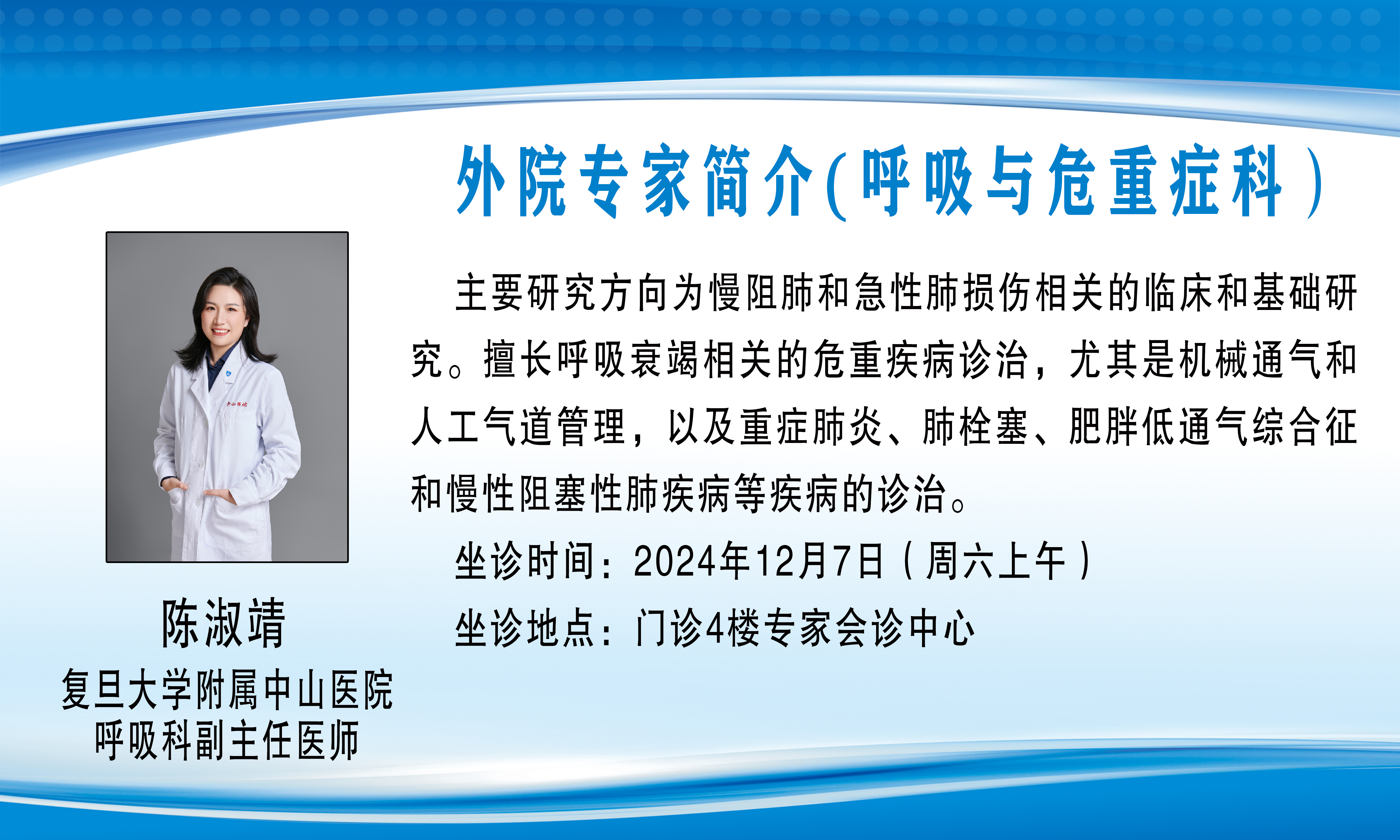 外院专家简介（呼吸与危重症科）

中山医院

陈淑靖
复旦大学附属中山医院
呼吸科副主任医师

主要研究方向为慢阻肺和急性肺损伤相关的临床和基础研究。擅长呼吸衰竭相关的危重疾病诊治，尤其是机械通气和人工气道管理，以及重症肺炎、肺栓塞、肥胖低通气综合征和慢性阻塞性肺疾病等疾病的诊治。

坐诊时间：2024年12月7日（周六上午）

坐诊地点：门诊4楼专家会诊中心